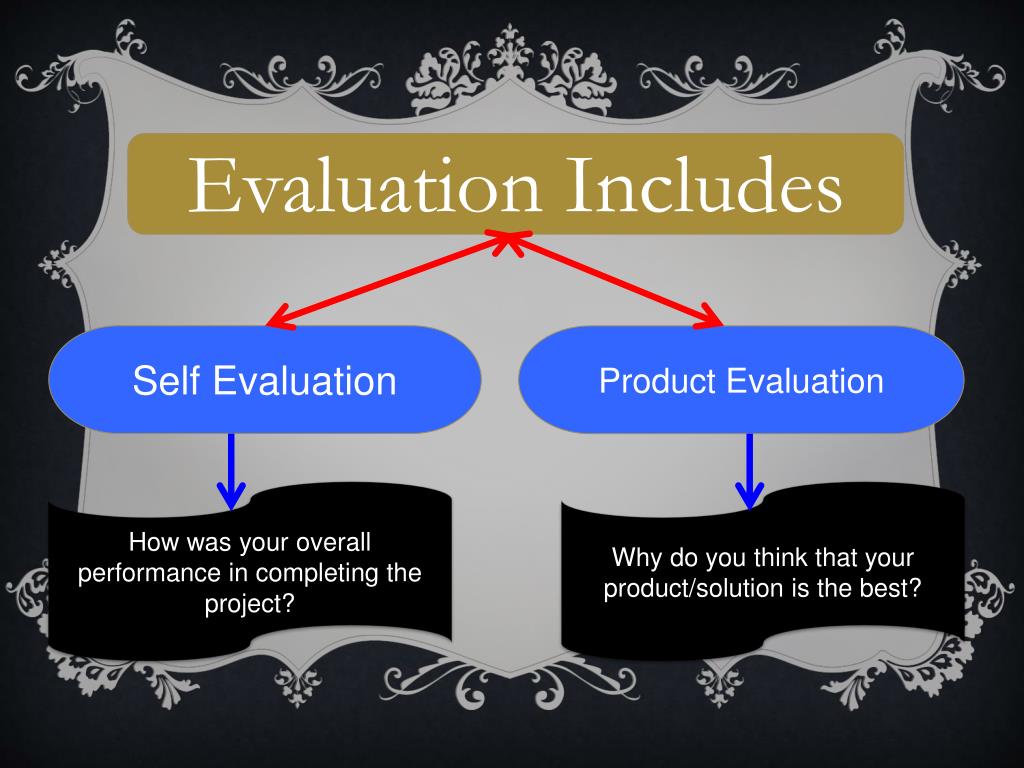 Evaluation Includes

Self Evaluation

Product Evaluation

How was your overall performance in completing the project?

Why do you think that your product/solution is the best?